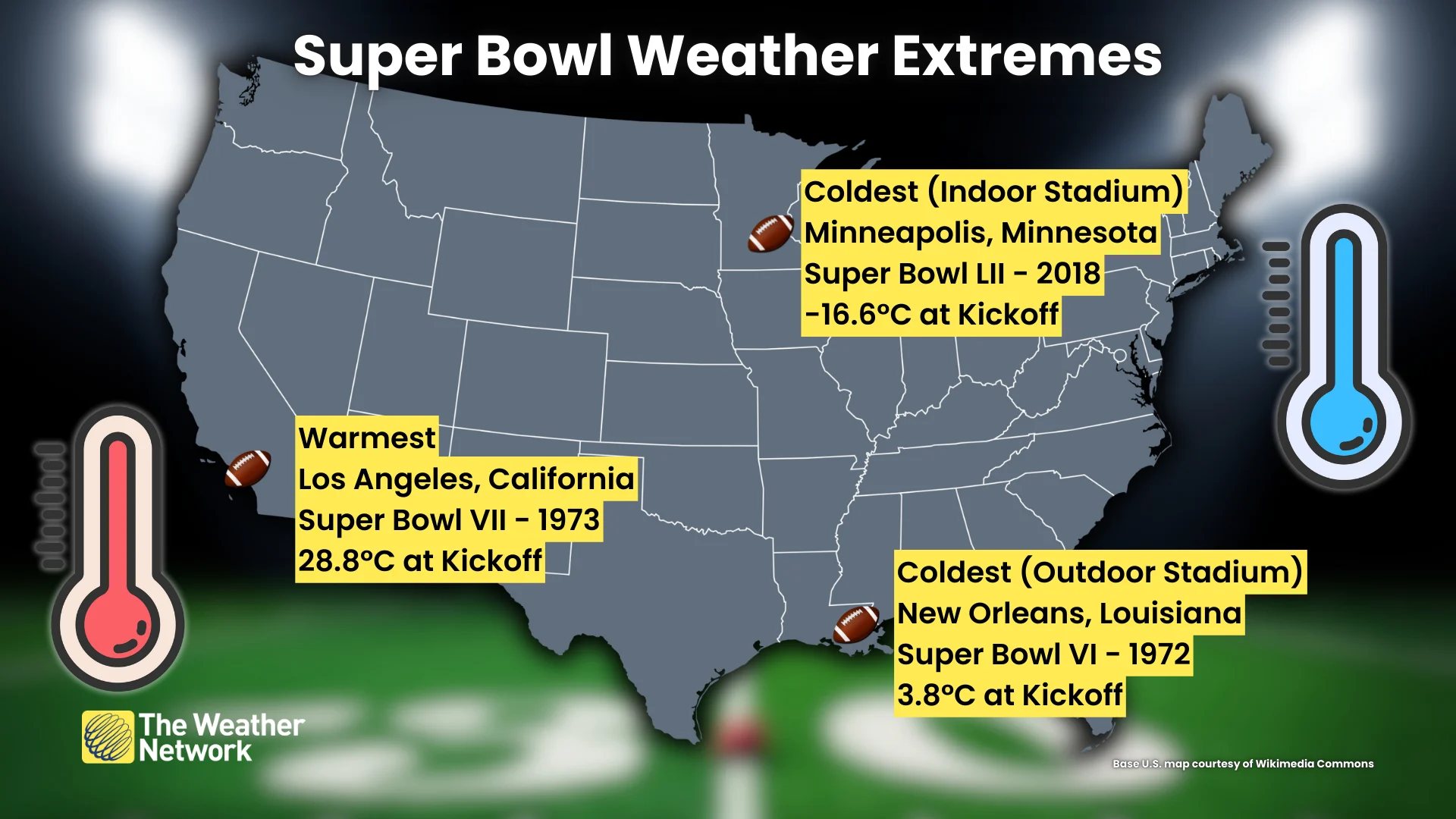 Super Bowl Weather Extremes

Coldest (Indoor Stadium)
Minneapolis, Minnesota
Super Bowl LII - 2018
-16.6°C at Kickoff

Warmest
Los Angeles, California
Super Bowl VII - 1973
28.8°C at Kickoff

Coldest (Outdoor Stadium)
New Orleans, Louisiana
Super Bowl VI - 1972
3.8°C at Kickoff

The Weather Network

Base U.S. map courtesy of Wikimedia Commons